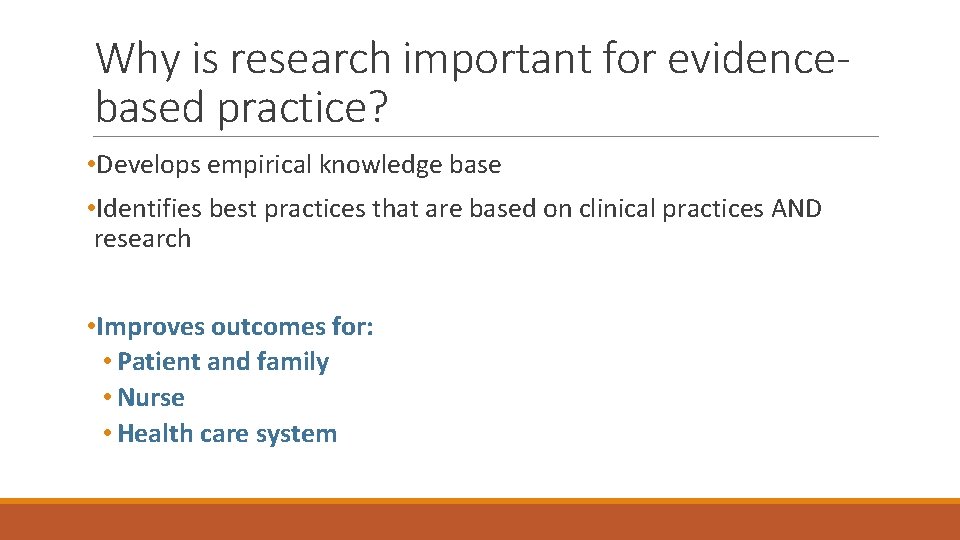 Why is research important for evidence-based practice?

•Develops empirical knowledge base

•Identifies best practices that are based on clinical practices AND research

•Improves outcomes for:
• Patient and family
• Nurse
• Health care system